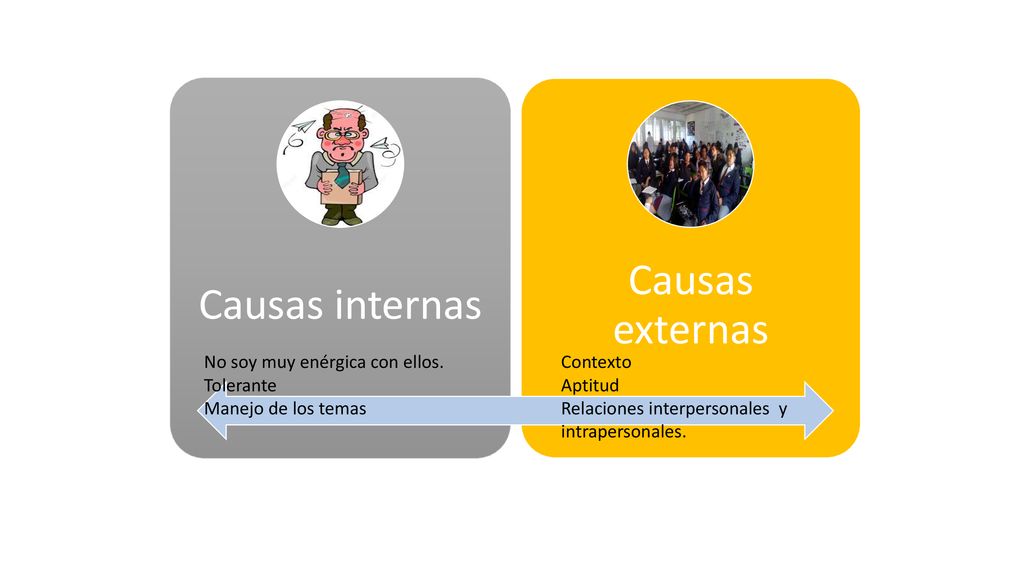 Causas internas

No soy muy enérgica con ellos.
Tolerante
Manejo de los temas

Causas externas

Contexto
Aptitud
Relaciones interpersonales y intrapersonales.